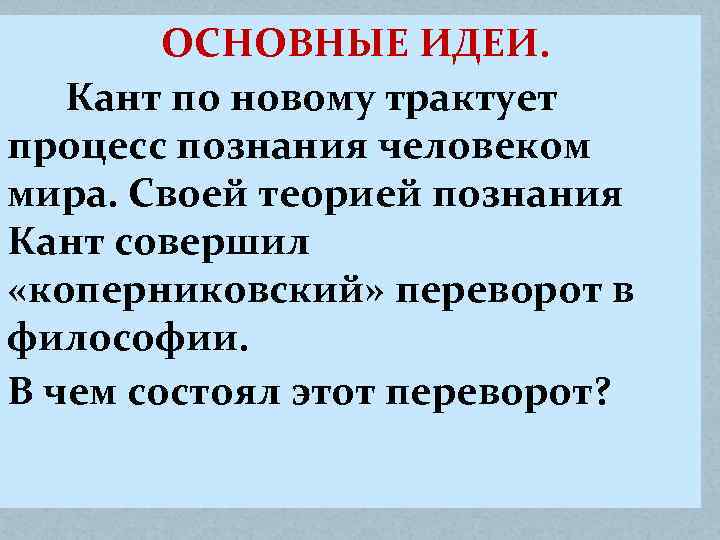 ОСНОВНЫЕ ИДЕИ.

Кант по новому трактует процесс познания человеком мира. Своей теорией познания Кант совершил «коперниковский» переворот в философии.

В чем состоял этот переворот?